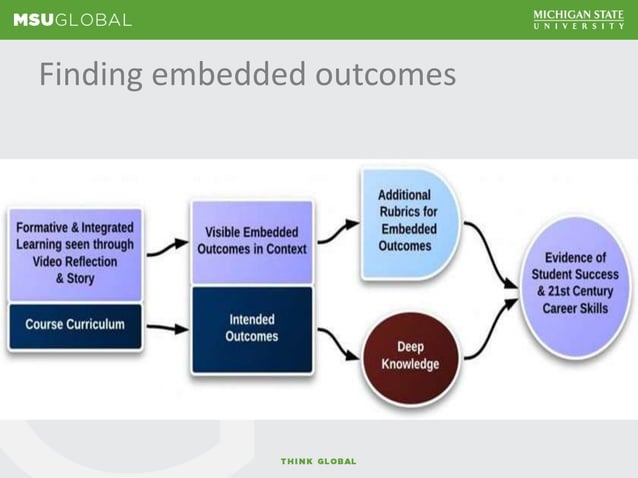 MSUGLOBAL

MICHIGAN STATE UNIVERSITY

Finding embedded outcomes

Formative & Integrated Learning seen through Video Reflection & Story

Course Curriculum

Visible Embedded Outcomes in Context

Intended Outcomes

Additional Rubrics for Embedded Outcomes

Deep Knowledge

Evidence of Student Success & 21st Century Career Skills

THINK GLOBAL